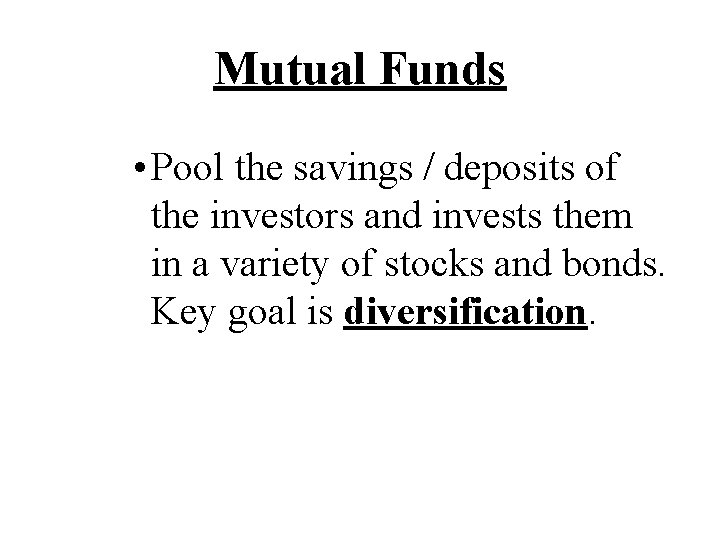 Mutual Funds

• Pool the savings / deposits of the investors and invests them in a variety of stocks and bonds. Key goal is diversification.